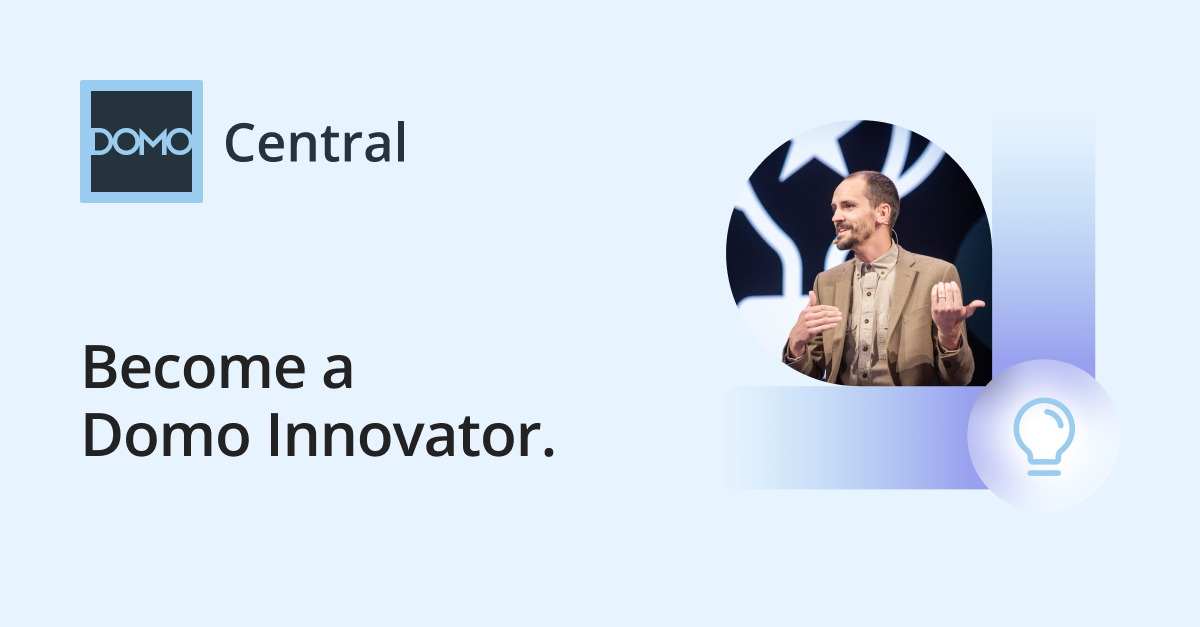 DOMO Central

Become a Domo Innovator.